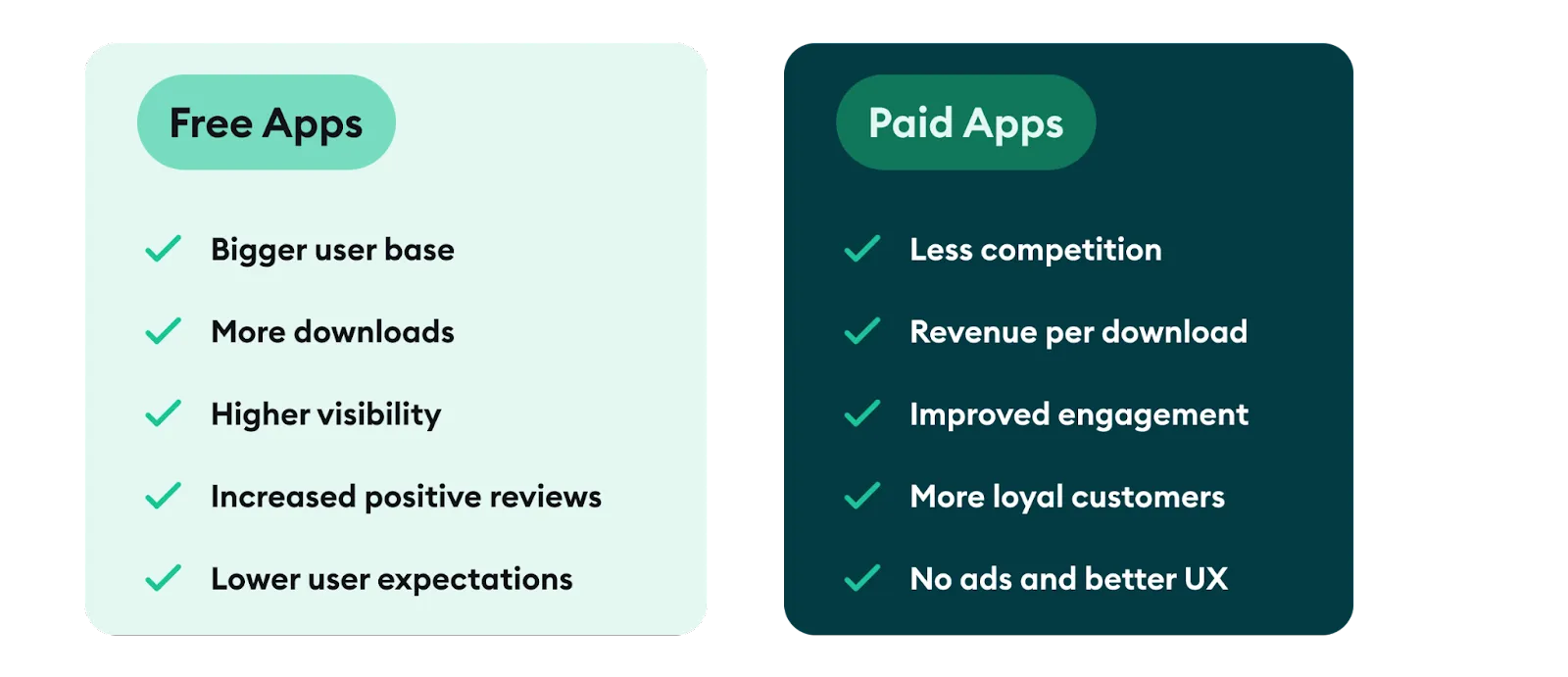 Free Apps

Bigger user base

More downloads

Higher visibility

Increased positive reviews

Lower user expectations

Paid Apps

Less competition

Revenue per download

Improved engagement

More loyal customers

No ads and better UX